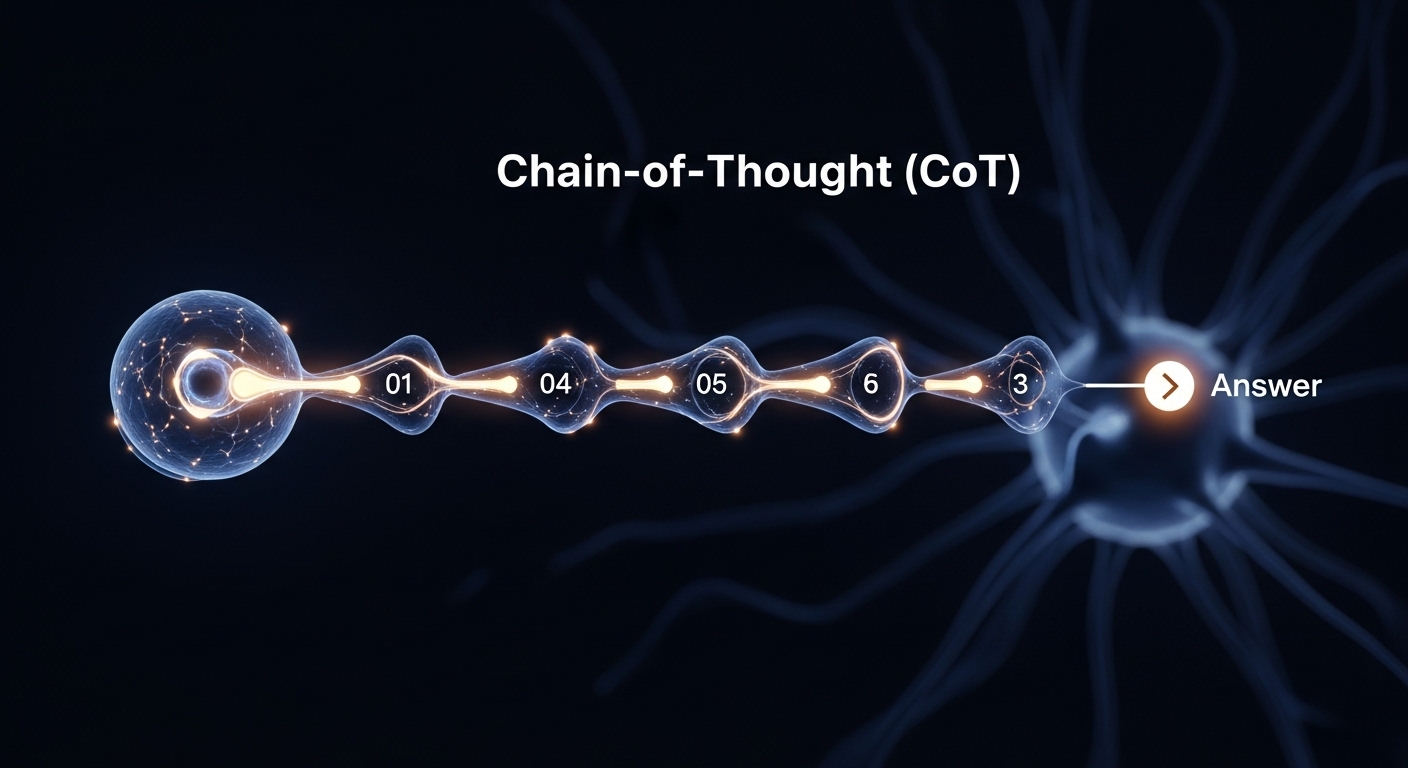 Chain-of-Thought (CoT)

01

04

05

6

3

Answer